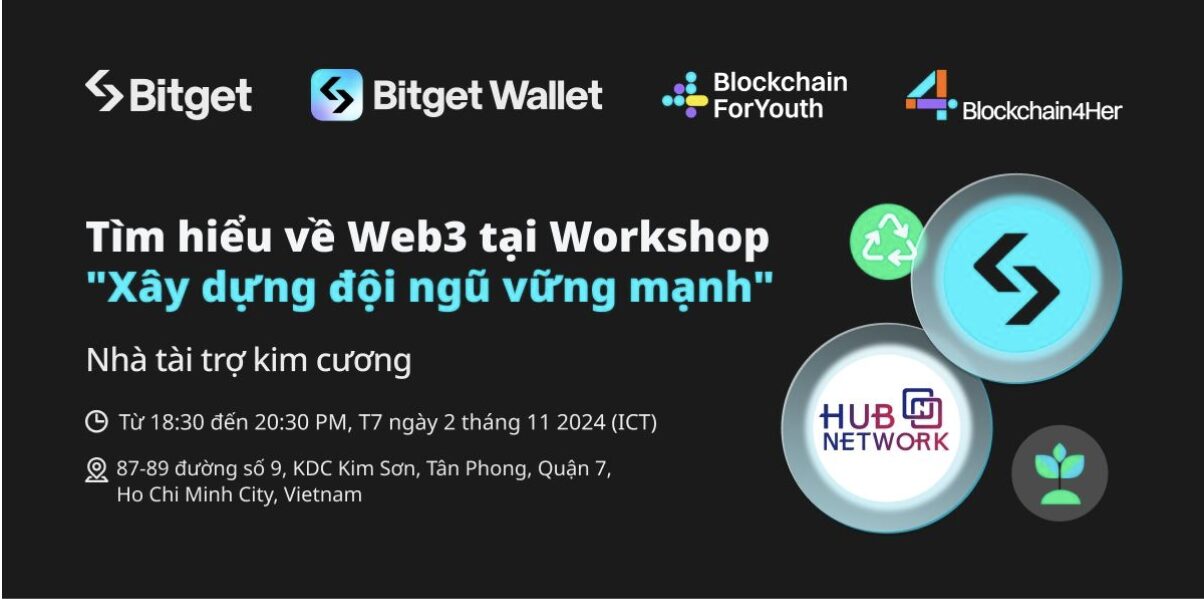 Bitget Bitget Wallet Blockchain ForYouth Blockchain4Her

Tìm hiểu về Web3 tại Workshop "Xây dựng đội ngũ vững mạnh"

Nhà tài trợ kim cương

Từ 18:30 đến 20:30 PM, T7 ngày 2 tháng 11 2024 (ICT)

87-89 đường số 9, KDC Kim Sơn, Tân Phong, Quận 7, Ho Chi Minh City, Vietnam

HUB NETWORK